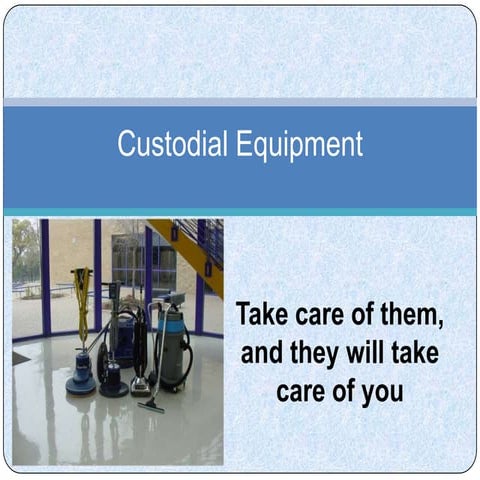 Custodial Equipment

Take care of them, and they will take care of you